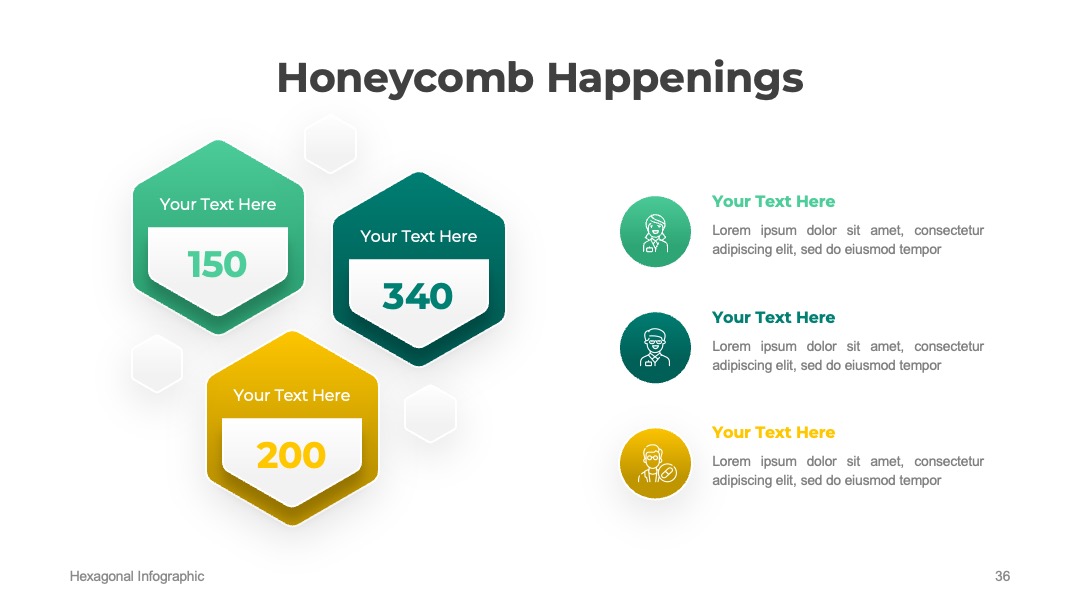 Honeycomb Happenings

Your Text Here

150

Your Text Here

340

Your Text Here

200

Your Text Here

Lorem ipsum dolor sit amet, consectetur adipiscing elit, sed do eiusmod tempor

Your Text Here

Lorem ipsum dolor sit amet, consectetur adipiscing elit, sed do eiusmod tempor

Your Text Here

Lorem ipsum dolor sit amet, consectetur adipiscing elit, sed do eiusmod tempor

Hexagonal Infographic

36